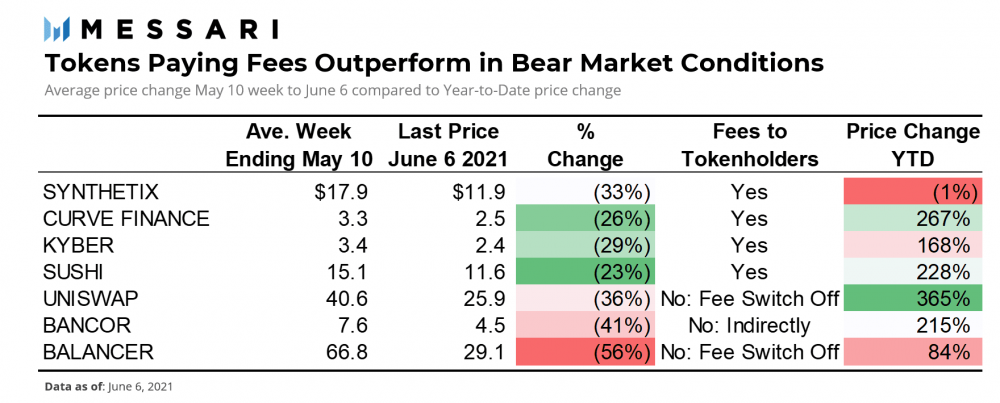 MESSARI

Tokens Paying Fees Outperform in Bear Market Conditions

Average price change May 10 week to June 6 compared to Year-to-Date price change

| | Ave. Week Ending May 10 | Last Price June 6 2021 | % Change | Fees to Tokenholders | Price Change YTD |
|---|---|---|---|---|---|
| SYNTHETIX | $17.9 | $11.9 | (33%) | Yes | (1%) |
| CURVE FINANCE | 3.3 | 2.5 | (26%) | Yes | 267% |
| KYBER | 3.4 | 2.4 | (29%) | Yes | 168% |
| SUSHI | 15.1 | 11.6 | (23%) | Yes | 228% |
| UNISWAP | 40.6 | 25.9 | (36%) | No: Fee Switch Off | 365% |
| BANCOR | 7.6 | 4.5 | (41%) | No: Indirectly | 215% |
| BALANCER | 66.8 | 29.1 | (56%) | No: Fee Switch Off | 84% |

Data as of: June 6, 2021